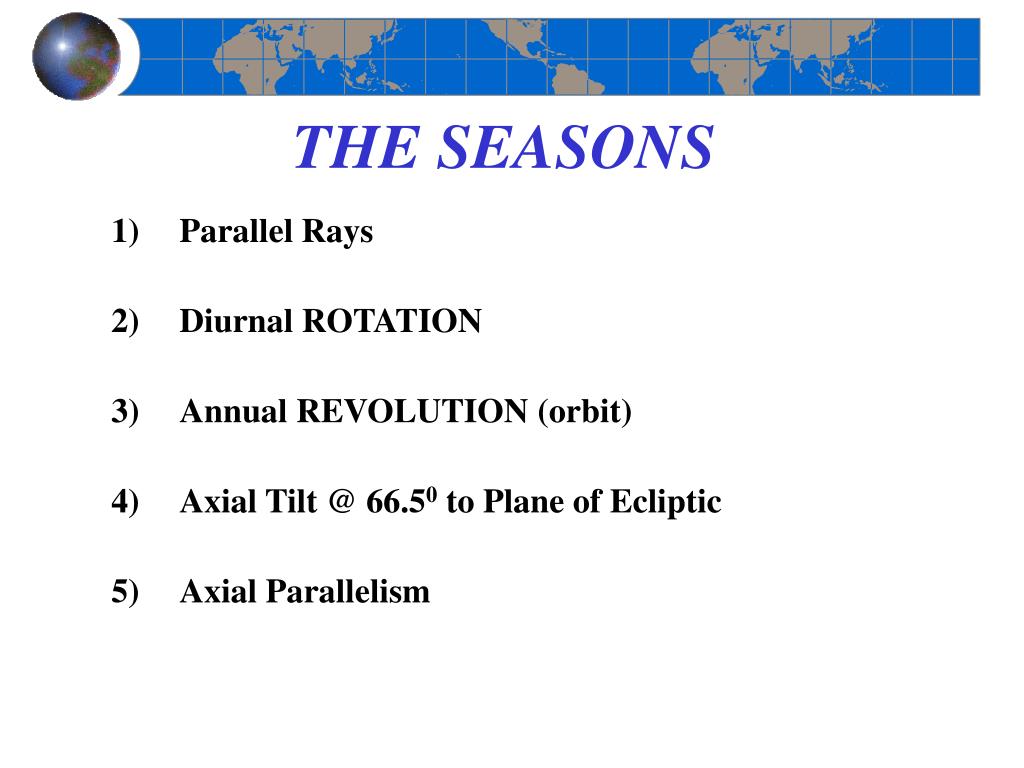 THE SEASONS

1) Parallel Rays

2) Diurnal ROTATION

3) Annual REVOLUTION (orbit)

4) Axial Tilt @ $66.5^0$ to Plane of Ecliptic

5) Axial Parallelism